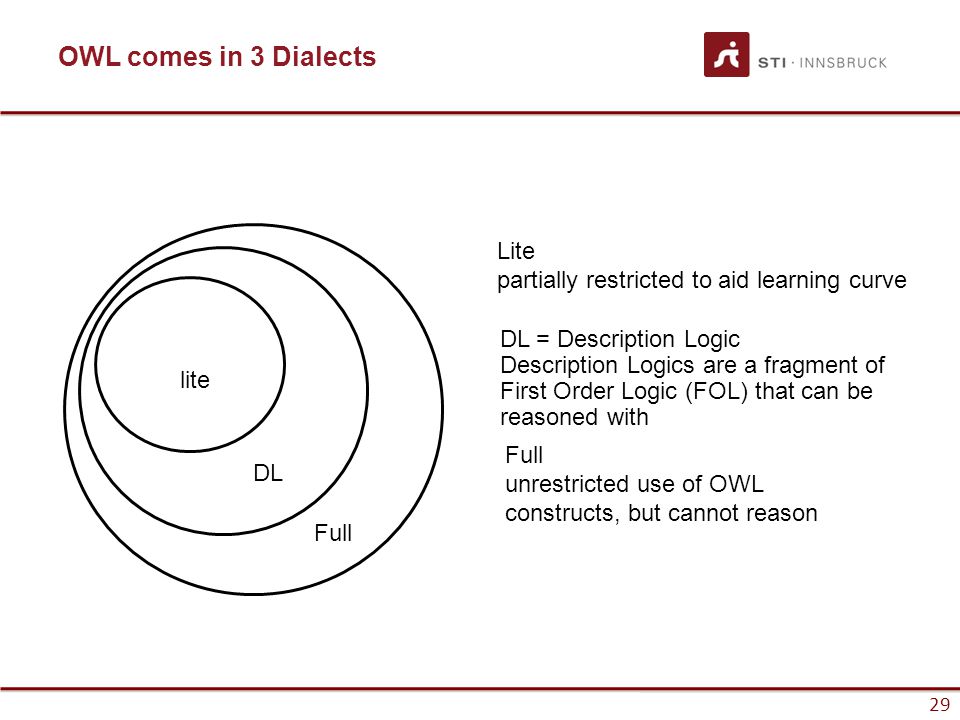 OWL comes in 3 Dialects

STI · INNSBRUCK

lite

DL

Full

Lite
partially restricted to aid learning curve

DL = Description Logic
Description Logics are a fragment of First Order Logic (FOL) that can be reasoned with

Full
unrestricted use of OWL constructs, but cannot reason

29